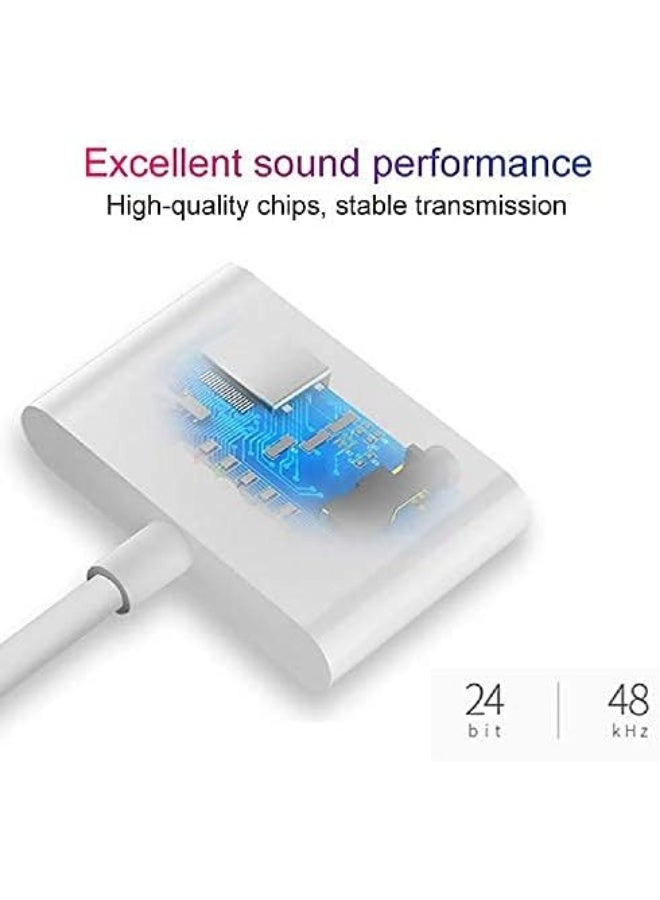 Excellent sound performance
High-quality chips, stable transmission

24
bit

48
kHz